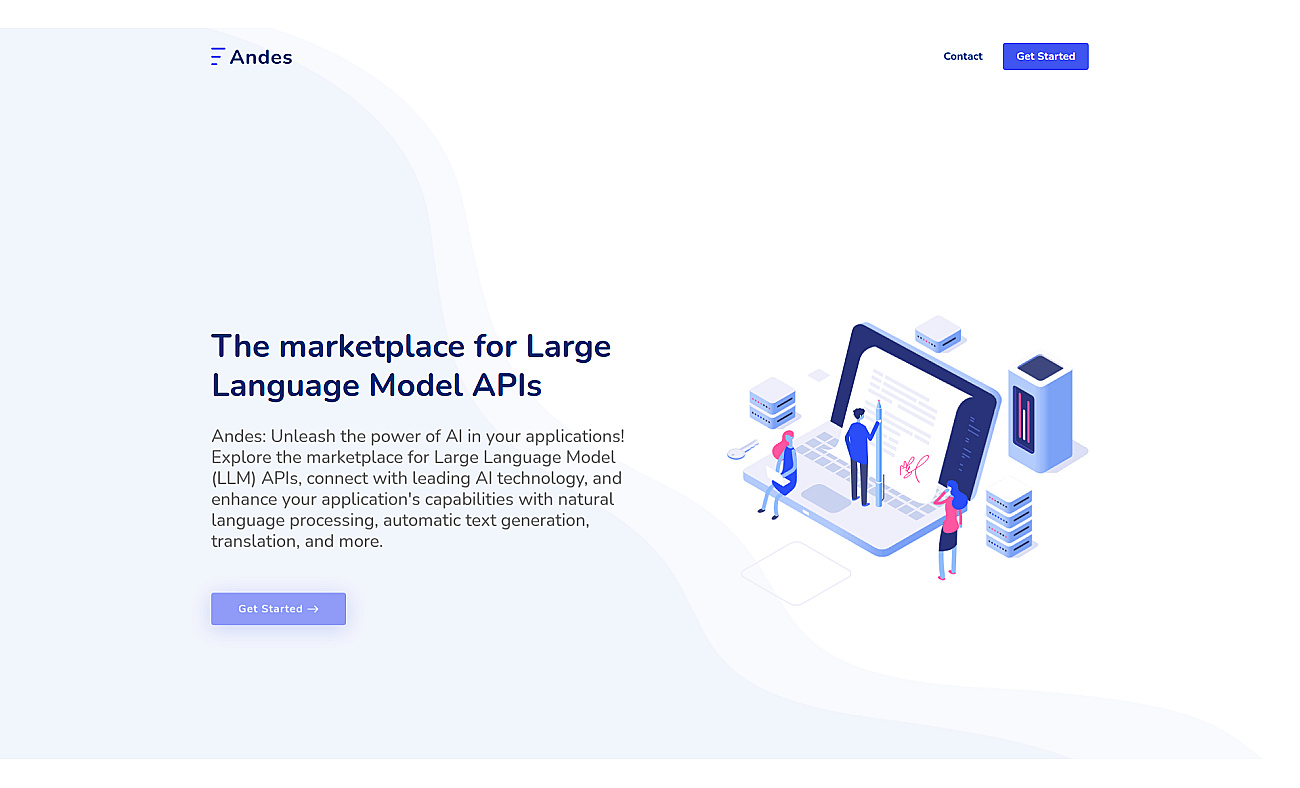 Andes

Contact

Get Started

The marketplace for Large Language Model APIs

Andes: Unleash the power of AI in your applications! Explore the marketplace for Large Language Model (LLM) APIs, connect with leading AI technology, and enhance your application's capabilities with natural language processing, automatic text generation, translation, and more.

Get Started →